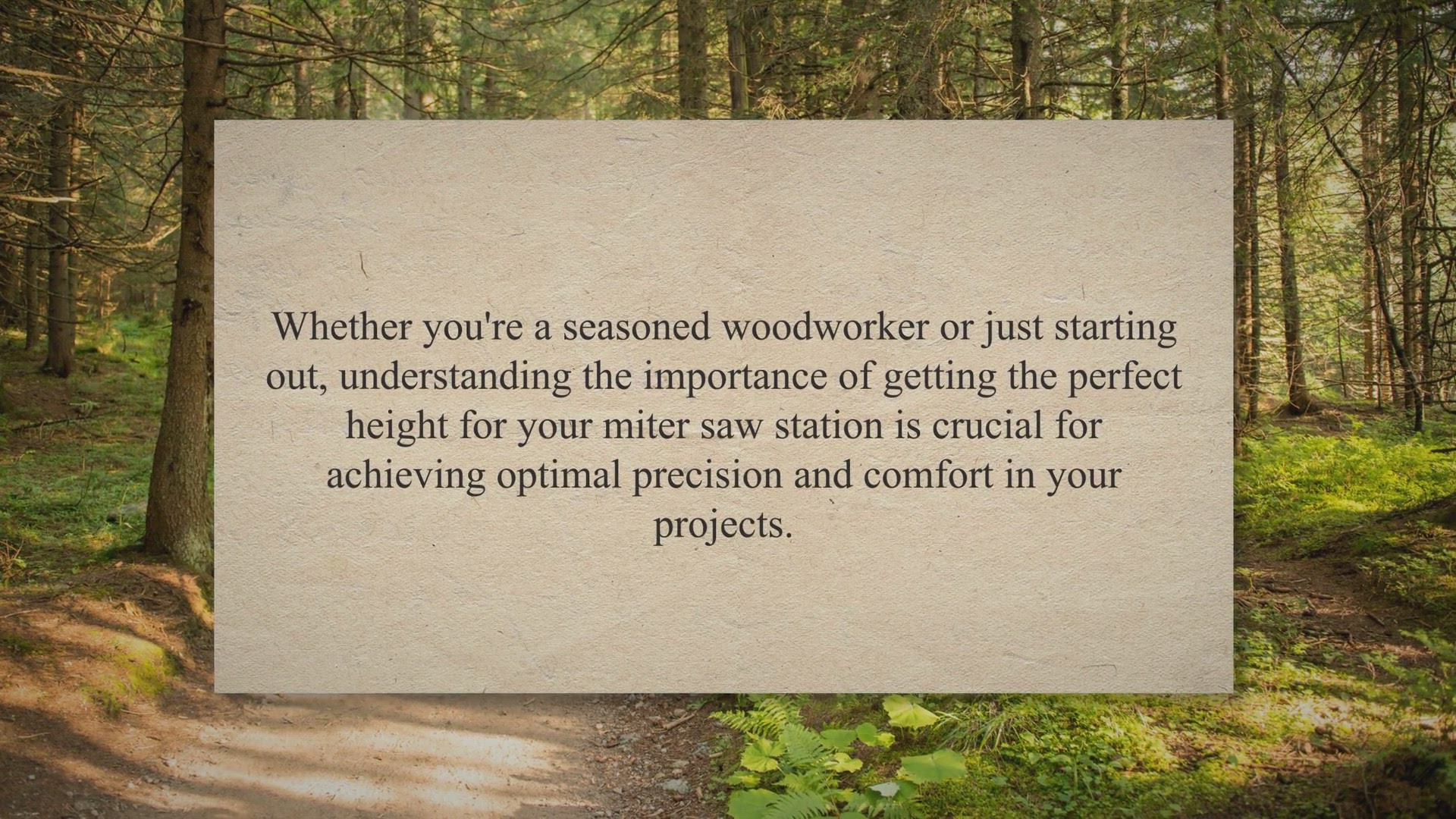 Whether you're a seasoned woodworker or just starting out, understanding the importance of getting the perfect height for your miter saw station is crucial for achieving optimal precision and comfort in your projects.